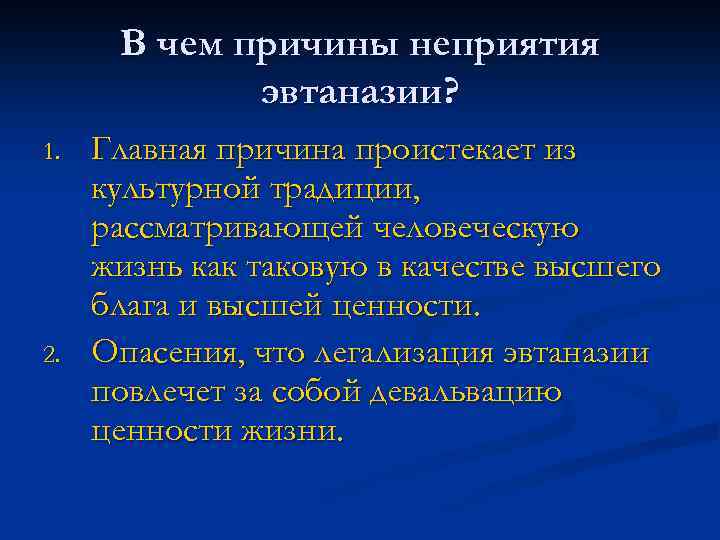 В чем причины неприятия эвтаназии?

1. Главная причина проистекает из культурной традиции, рассматривающей человеческую жизнь как таковую в качестве высшего блага и высшей ценности.

2. Опасения, что легализация эвтаназии повлечет за собой девальвацию ценности жизни.